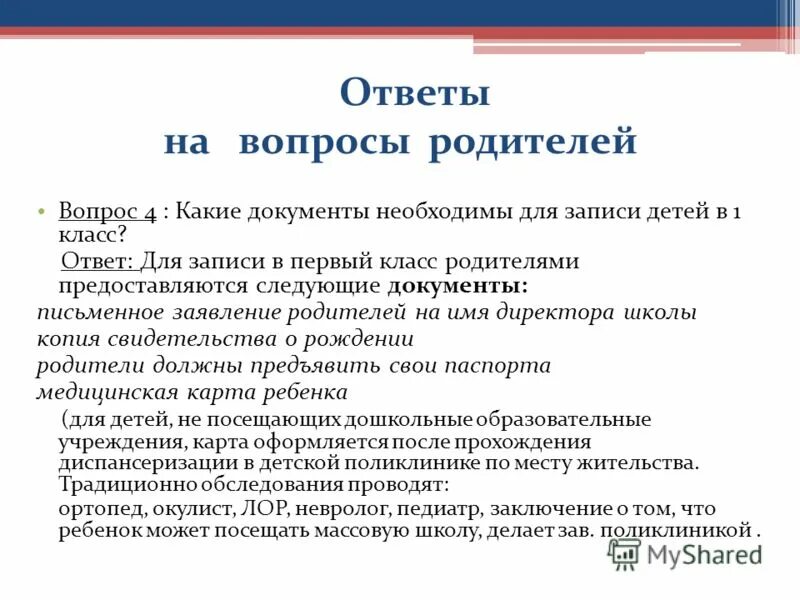 Ответы
на вопросы родителей

• Вопрос 4 : Какие документы необходимы для записи детей в 1 класс?
Ответ: Для записи в первый класс родителями предоставляются следующие документы:
письменное заявление родителей на имя директора школы
копия свидетельства о рождении
родители должны предъявить свои паспорта
медицинская карта ребенка
(для детей, не посещающих дошкольные образовательные учреждения, карта оформляется после прохождения диспансеризации в детской поликлинике по месту жительства. Традиционно обследования проводят:
ортопед, окулист, ЛОР, невролог, педиатр, заключение о том, что ребенок может посещать массовую школу, делает зав. поликлиникой .

MyShared